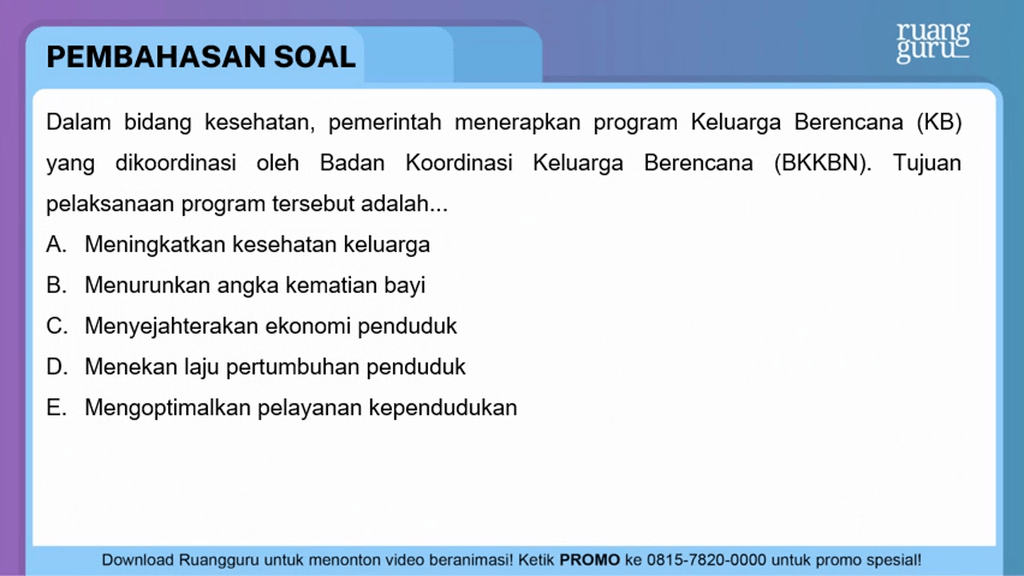 PEMBAHASAN SOAL

ruang guru

Dalam bidang kesehatan, pemerintah menerapkan program Keluarga Berencana (KB) yang dikoordinasi oleh Badan Koordinasi Keluarga Berencana (BKKBN). Tujuan pelaksanaan program tersebut adalah...

A. Meningkatkan kesehatan keluarga
B. Menurunkan angka kematian bayi
C. Menyejahterakan ekonomi penduduk
D. Menekan laju pertumbuhan penduduk
E. Mengoptimalkan pelayanan kependudukan

Download Ruangguru untuk menonton video beranimasi! Ketik PROMO ke 0815-7820-0000 untuk promo spesial!